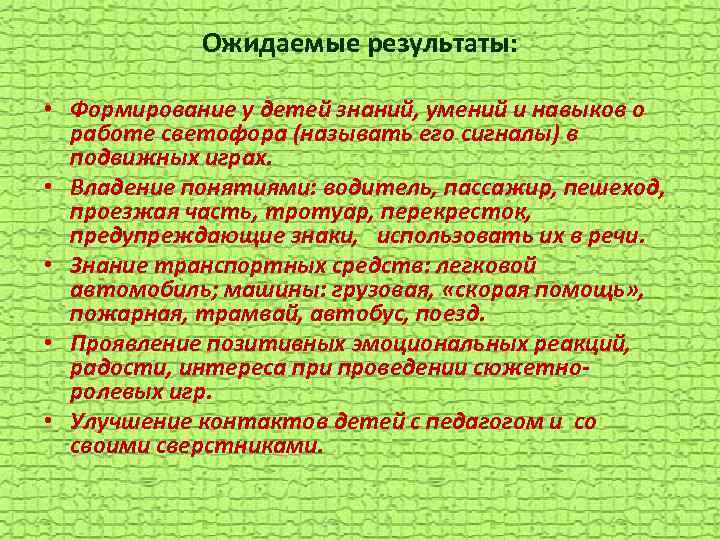 Ожидаемые результаты:

• Формирование у детей знаний, умений и навыков о работе светофора (называть его сигналы) в подвижных играх.

• Владение понятиями: водитель, пассажир, пешеход, проезжая часть, тротуар, перекресток, предупреждающие знаки, использовать их в речи.

• Знание транспортных средств: легковой автомобиль; машины: грузовая, «скорая помощь», пожарная, трамвай, автобус, поезд.

• Проявление позитивных эмоциональных реакций, радости, интереса при проведении сюжетно-ролевых игр.

• Улучшение контактов детей с педагогом и со своими сверстниками.